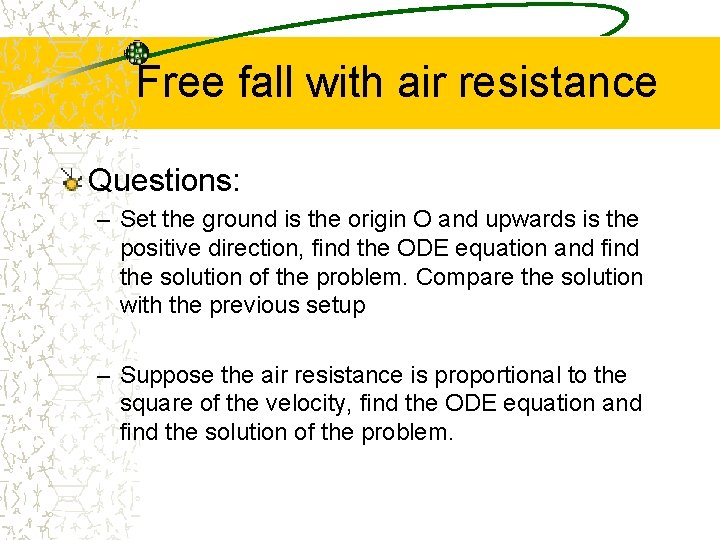 Free fall with air resistance

Questions:

– Set the ground is the origin O and upwards is the positive direction, find the ODE equation and find the solution of the problem. Compare the solution with the previous setup

– Suppose the air resistance is proportional to the square of the velocity, find the ODE equation and find the solution of the problem.